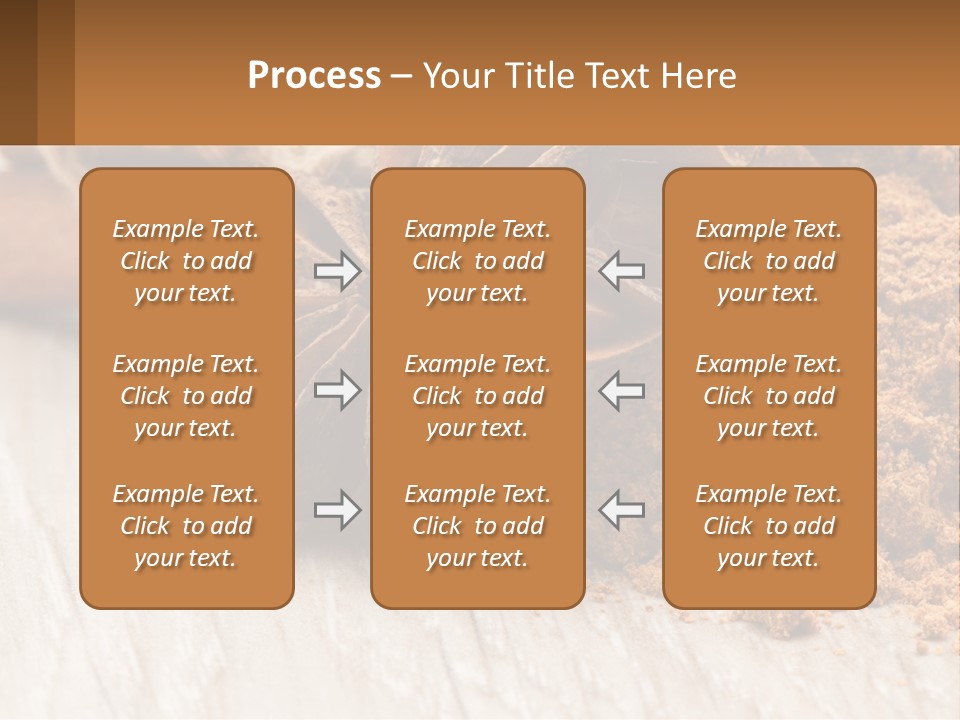 Process – Your Title Text Here

Example Text. Click to add your text.

Example Text. Click to add your text.

Example Text. Click to add your text.

Example Text. Click to add your text.

Example Text. Click to add your text.

Example Text. Click to add your text.

Example Text. Click to add your text.

Example Text. Click to add your text.

Example Text. Click to add your text.